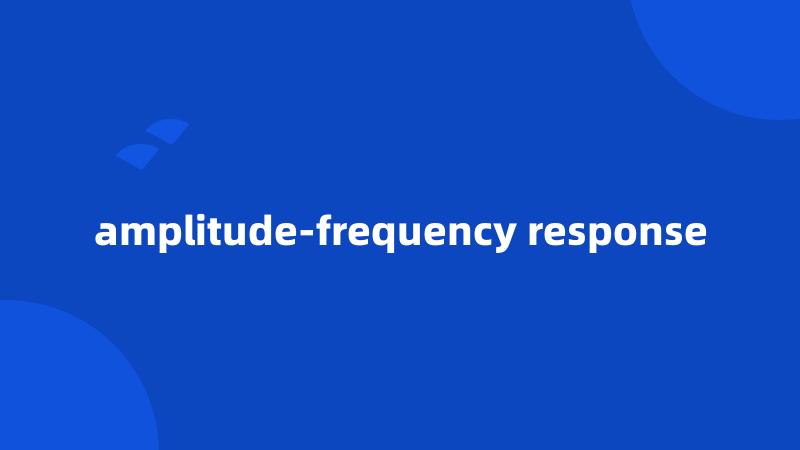 amplitude-frequency response